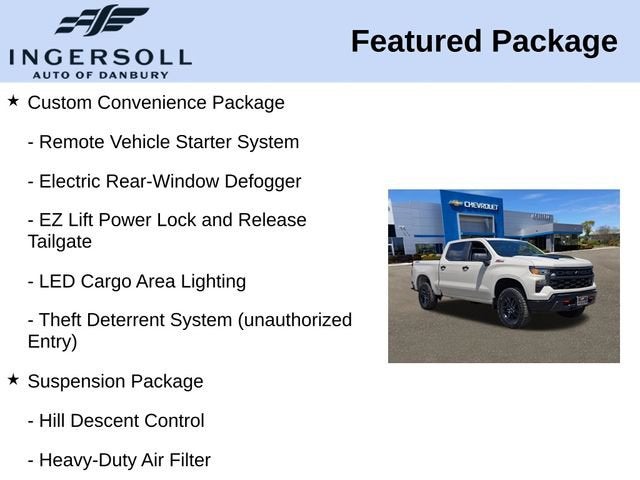 INGERSOLL
AUTO OF DANBURY

Featured Package

★ Custom Convenience Package

- Remote Vehicle Starter System

- Electric Rear-Window Defogger

- EZ Lift Power Lock and Release Tailgate

- LED Cargo Area Lighting

- Theft Deterrent System (unauthorized Entry)

★ Suspension Package

- Hill Descent Control

- Heavy-Duty Air Filter

CHEVROLET